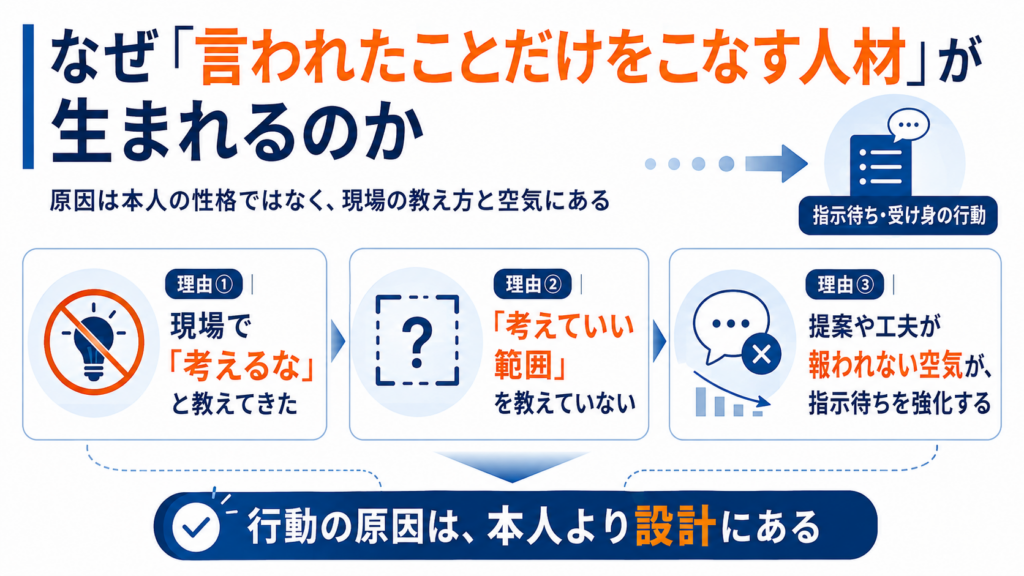 なぜ「言われたことだけをこなす人材」が生まれるのか

原因は本人の性格ではなく、現場の教え方と空気にある

指示待ち・受け身の行動

理由①
現場で「考えるな」と教えてきた

理由②
「考えていい範囲」を教えていない

理由③
提案や工夫が報われない空気が、指示待ちを強化する

行動の原因は、本人より設計にある